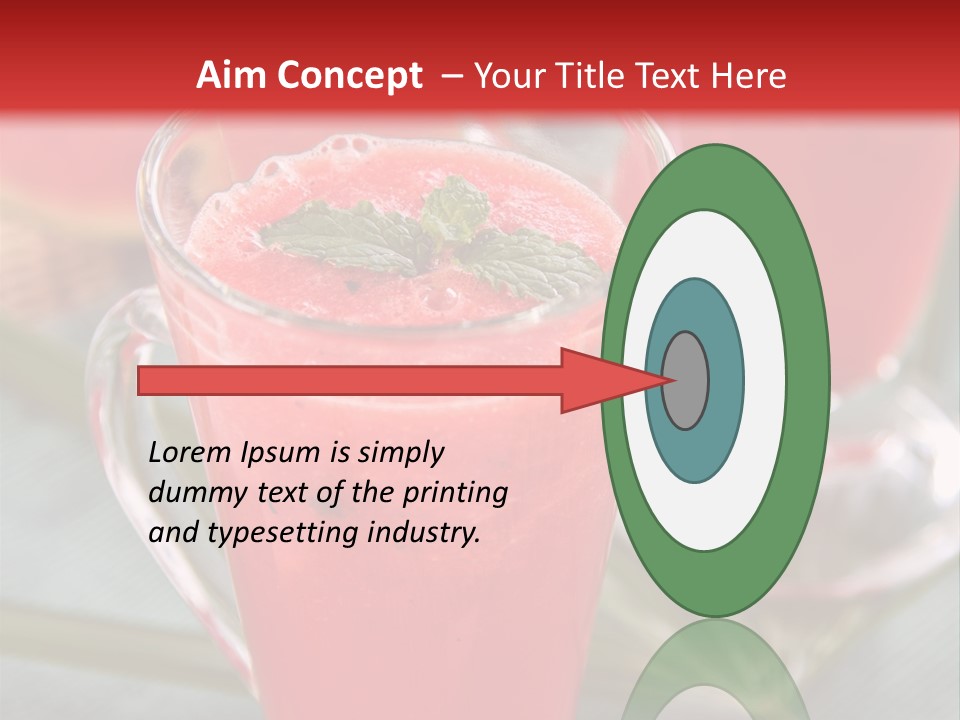 Aim Concept – Your Title Text Here

Lorem Ipsum is simply dummy text of the printing and typesetting industry.